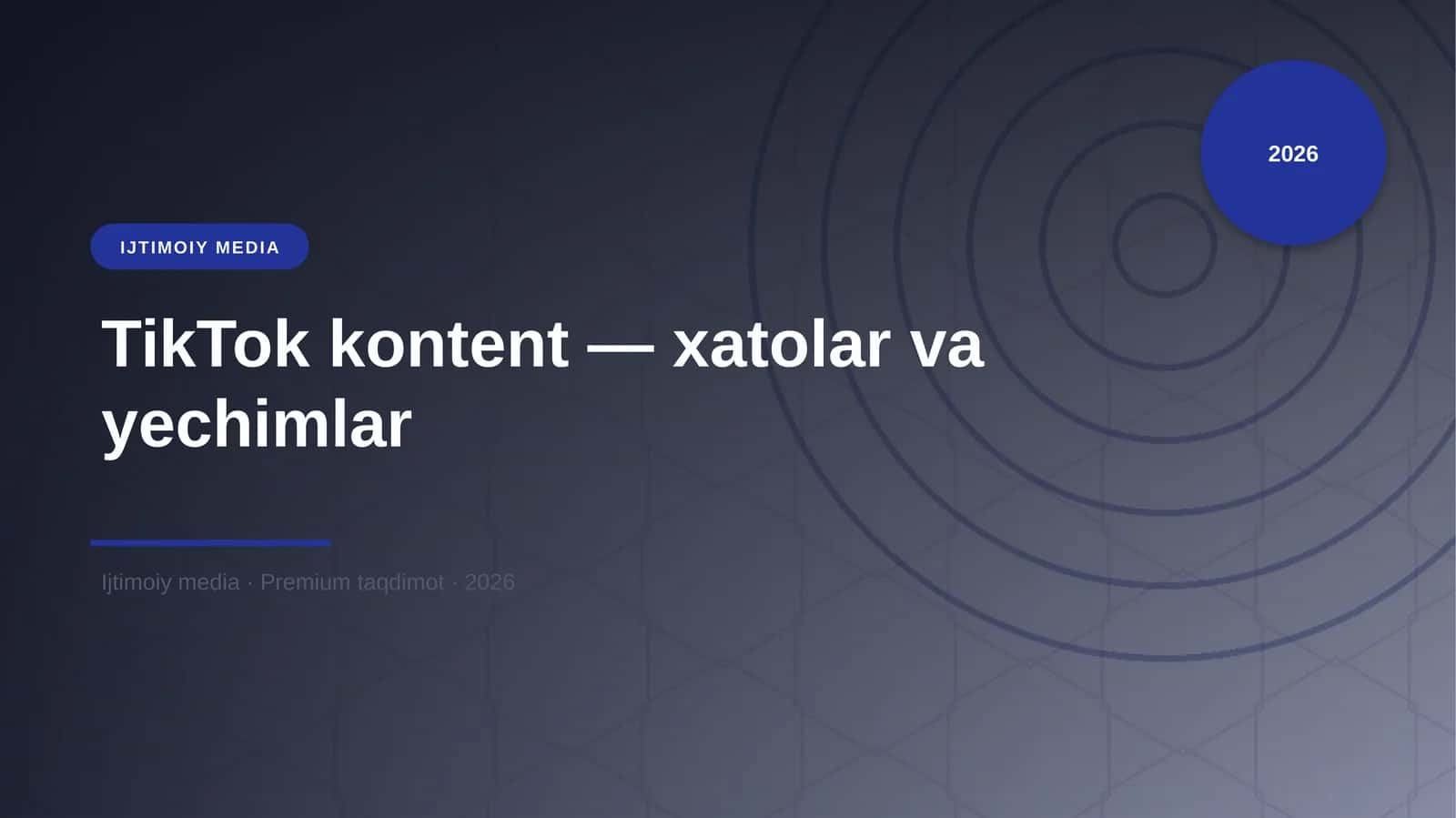 2026

IJTIMOIY MEDIA

TikTok kontent — xatolar va yechimlar

Ijtimoiy media · Premium taqdimot · 2026